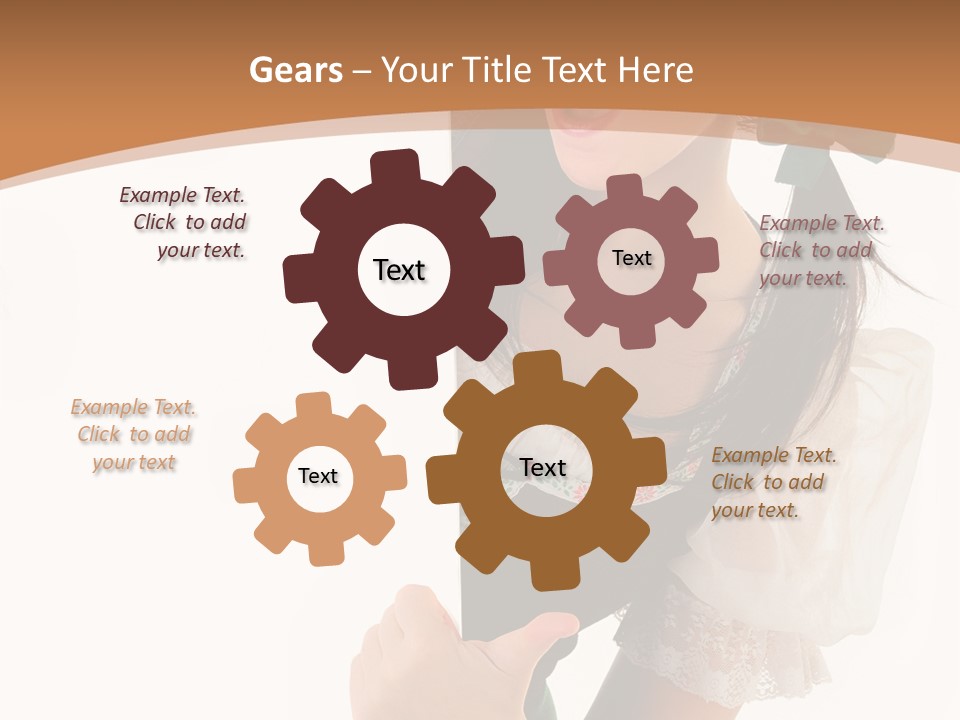 Gears – Your Title Text Here

Example Text. Click to add your text.

Text

Text

Example Text. Click to add your text.

Example Text. Click to add your text

Text

Text

Example Text. Click to add your text.